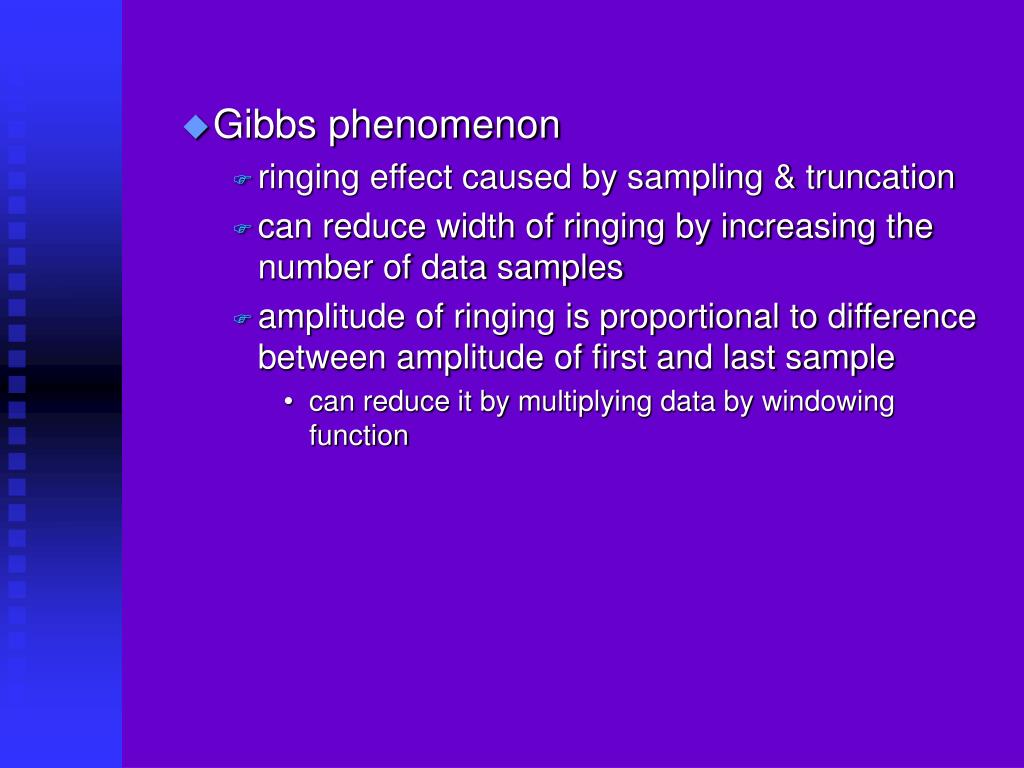 Gibbs phenomenon

ringing effect caused by sampling & truncation

can reduce width of ringing by increasing the number of data samples

amplitude of ringing is proportional to difference between amplitude of first and last sample

• can reduce it by multiplying data by windowing function